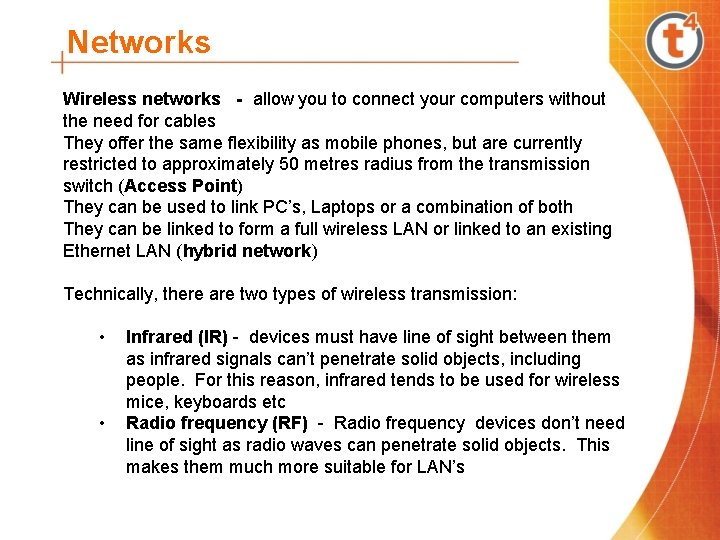 Networks

t4

Wireless networks - allow you to connect your computers without the need for cables
They offer the same flexibility as mobile phones, but are currently restricted to approximately 50 metres radius from the transmission switch (Access Point)
They can be used to link PC's, Laptops or a combination of both
They can be linked to form a full wireless LAN or linked to an existing Ethernet LAN (hybrid network)

Technically, there are two types of wireless transmission:

• Infrared (IR) - devices must have line of sight between them as infrared signals can't penetrate solid objects, including people. For this reason, infrared tends to be used for wireless mice, keyboards etc
• Radio frequency (RF) - Radio frequency devices don't need line of sight as radio waves can penetrate solid objects. This makes them much more suitable for LAN's